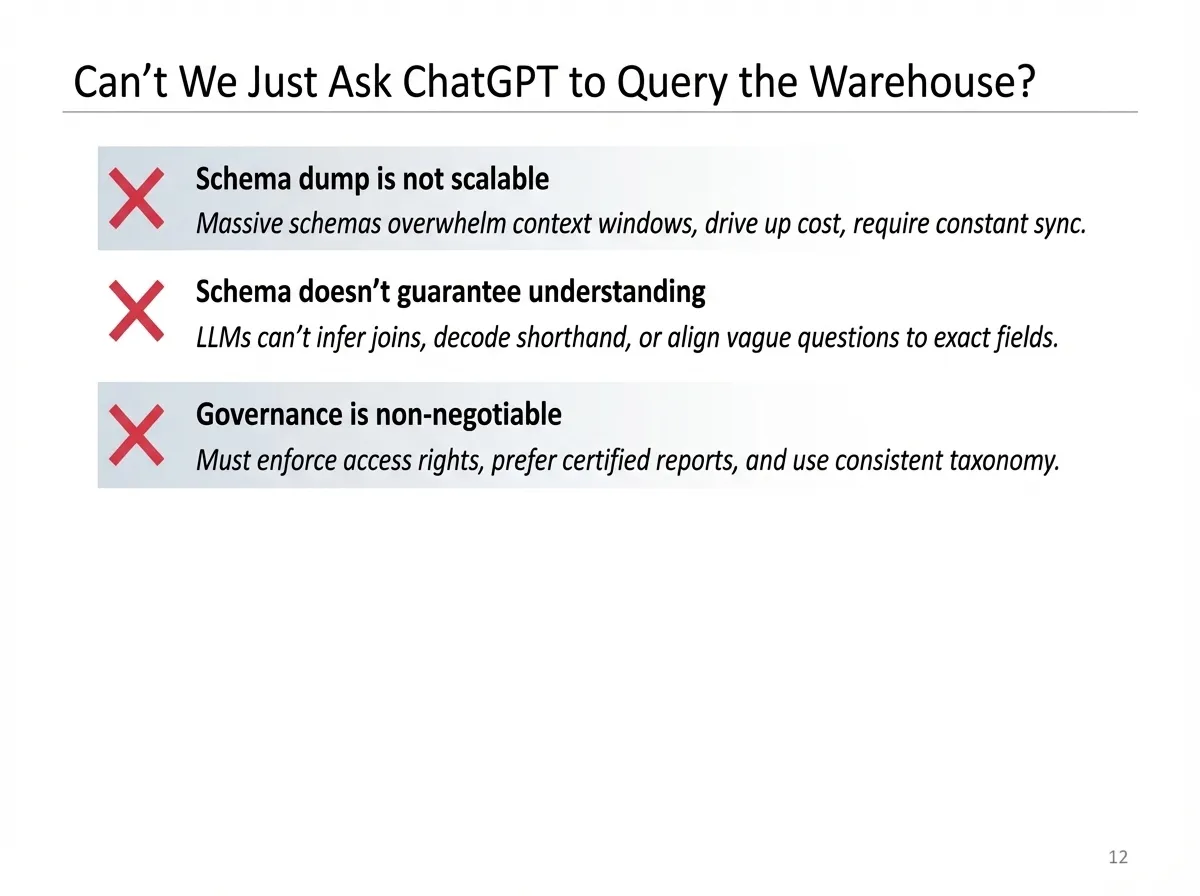 Can’t We Just Ask ChatGPT to Query the Warehouse?

Schema dump is not scalable
Massive schemas overwhelm context windows, drive up cost, require constant sync.

Schema doesn’t guarantee understanding
LLMs can’t infer joins, decode shorthand, or align vague questions to exact fields.

Governance is non-negotiable
Must enforce access rights, prefer certified reports, and use consistent taxonomy.

12